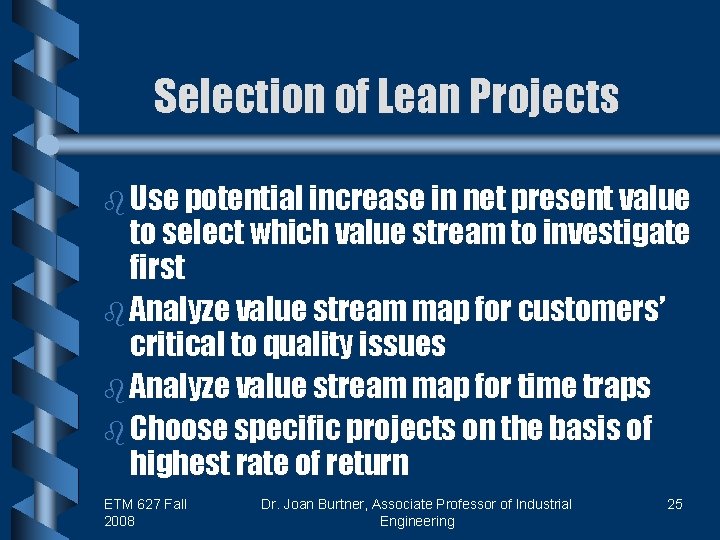 Selection of Lean Projects

Use potential increase in net present value to select which value stream to investigate first

Analyze value stream map for customers' critical to quality issues

Analyze value stream map for time traps

Choose specific projects on the basis of highest rate of return

ETM 627 Fall 2008

Dr. Joan Burtner, Associate Professor of Industrial Engineering

25